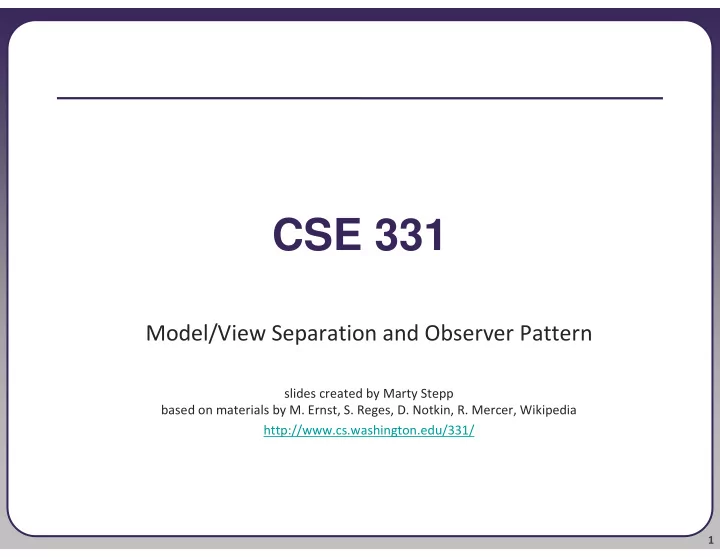 CSE 331

Model/View Separation and Observer Pattern

slides created by Marty Stepp
based on materials by M. Ernst, S. Reges, D. Notkin, R. Mercer, Wikipedia
http://www.cs.washington.edu/331/

1